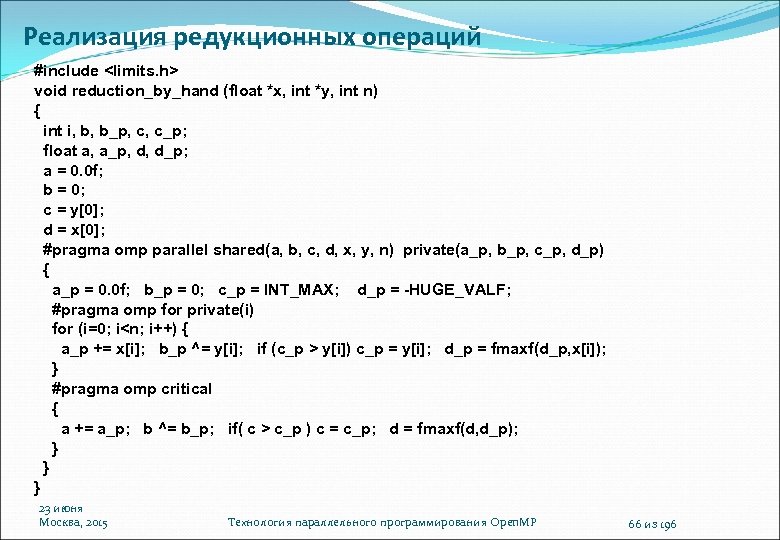 Реализация редукционных операций

#include <limits.h>
void reduction_by_hand (float *x, int *y, int n)
{
 int i, b, b_p, c, c_p;
 float a, a_p, d, d_p;
 a = 0.0f;
 b = 0;
 c = y[0];
 d = x[0];
 #pragma omp parallel shared(a, b, c, d, x, y, n) private(a_p, b_p, c_p, d_p)
 {
  a_p = 0.0f; b_p = 0; c_p = INT_MAX; d_p = -HUGE_VALF;
  #pragma omp for private(i)
  for (i=0; i<n; i++) {
   a_p += x[i]; b_p ^= y[i]; if (c_p > y[i]) c_p = y[i]; d_p = fmaxf(d_p,x[i]);
  }
  #pragma omp critical
  {
   a += a_p; b ^= b_p; if( c > c_p ) c = c_p; d = fmaxf(d,d_p);
  }
 }
}

23 июня
Москва, 2015

Технология параллельного программирования OpenMP

66 из 196